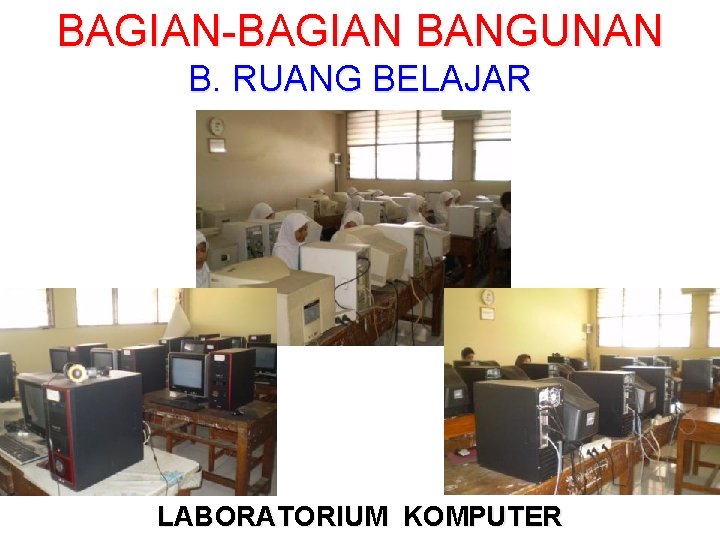 BAGIAN-BAGIAN BANGUNAN
B. RUANG BELAJAR

LABORATORIUM KOMPUTER